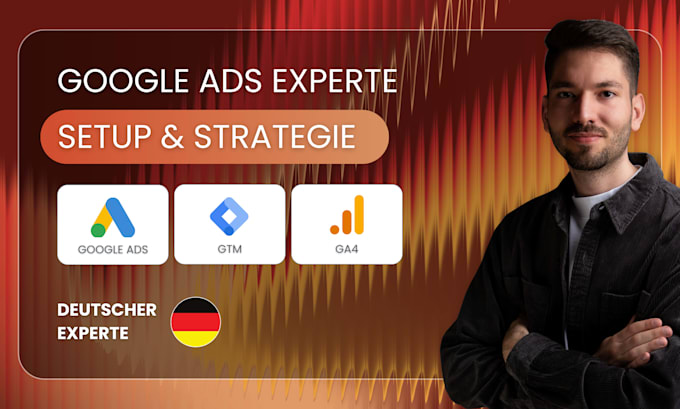 GOOGLE ADS EXPERTE

SETUP & STRATEGIE

GOOGLE ADS

GTM

GA4

DEUTSCHER EXPERTE